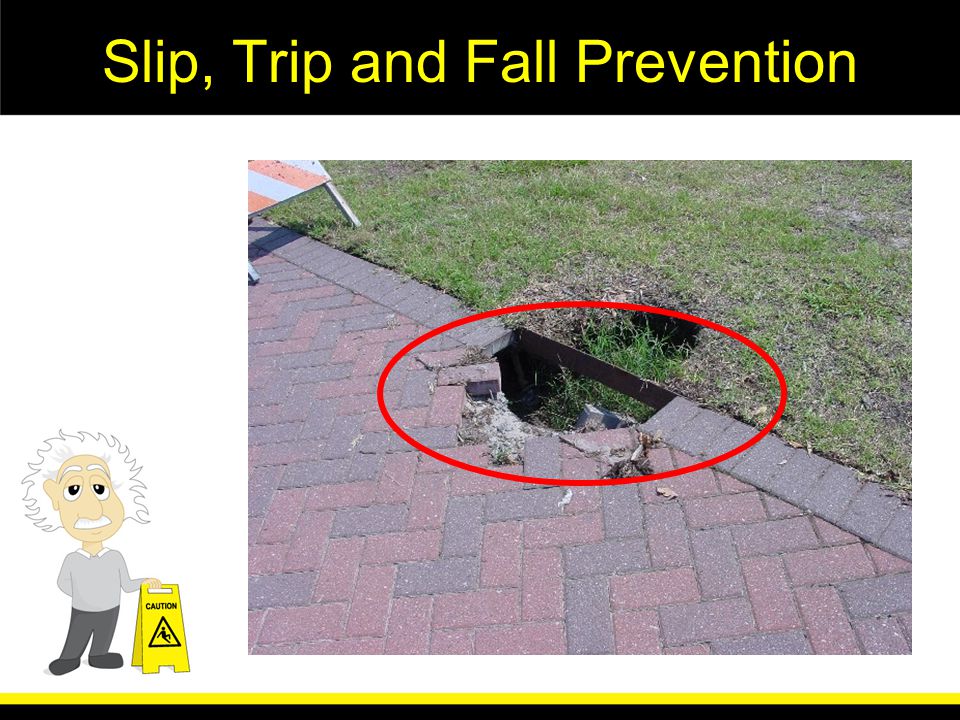 Slip, Trip and Fall Prevention

CAUTION